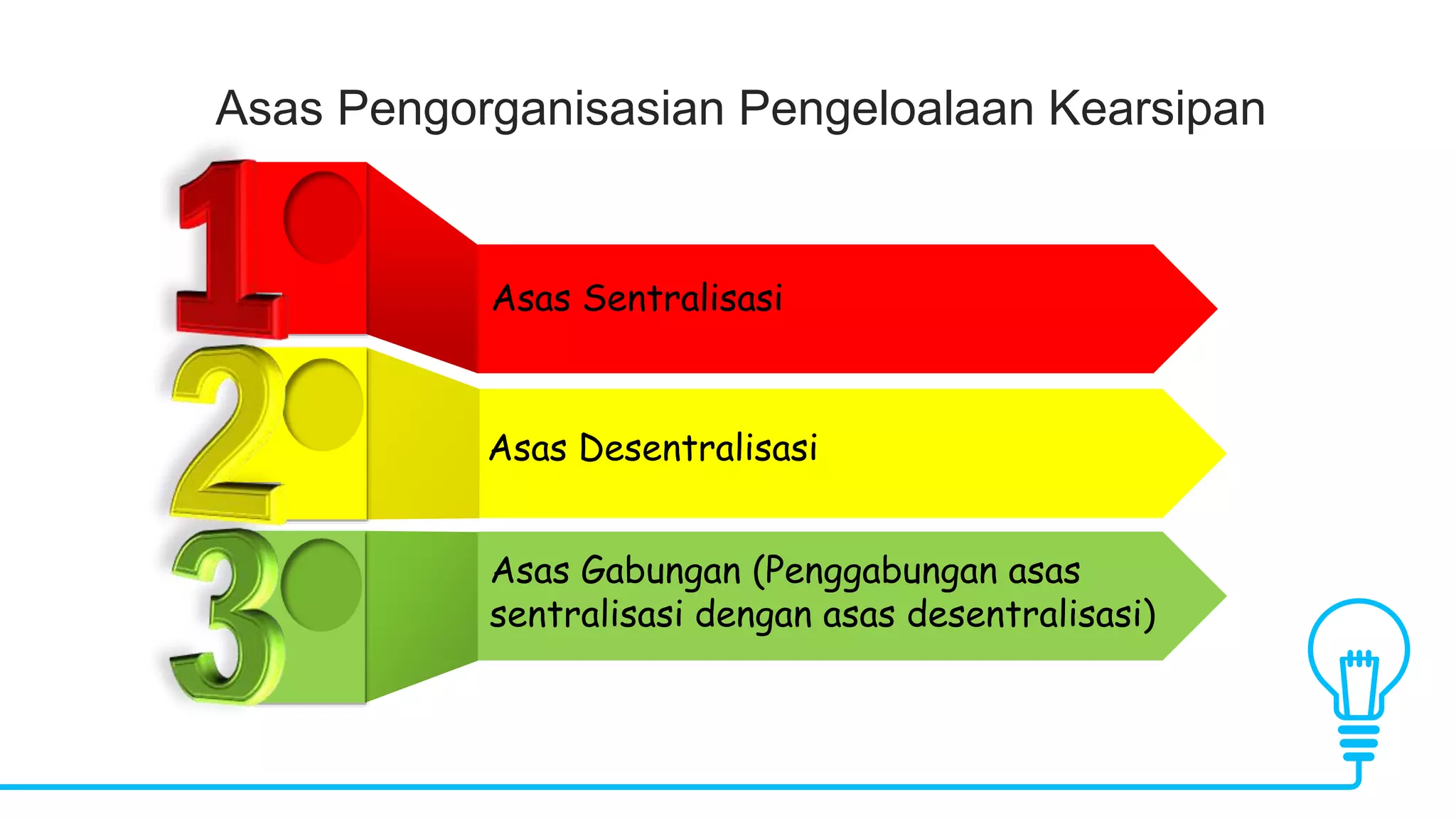 Asas Pengorganisasian Pengeloalaan Kearsipan

1

Asas Sentralisasi

2

Asas Desentralisasi

3

Asas Gabungan (Penggabungan asas sentralisasi dengan asas desentralisasi)